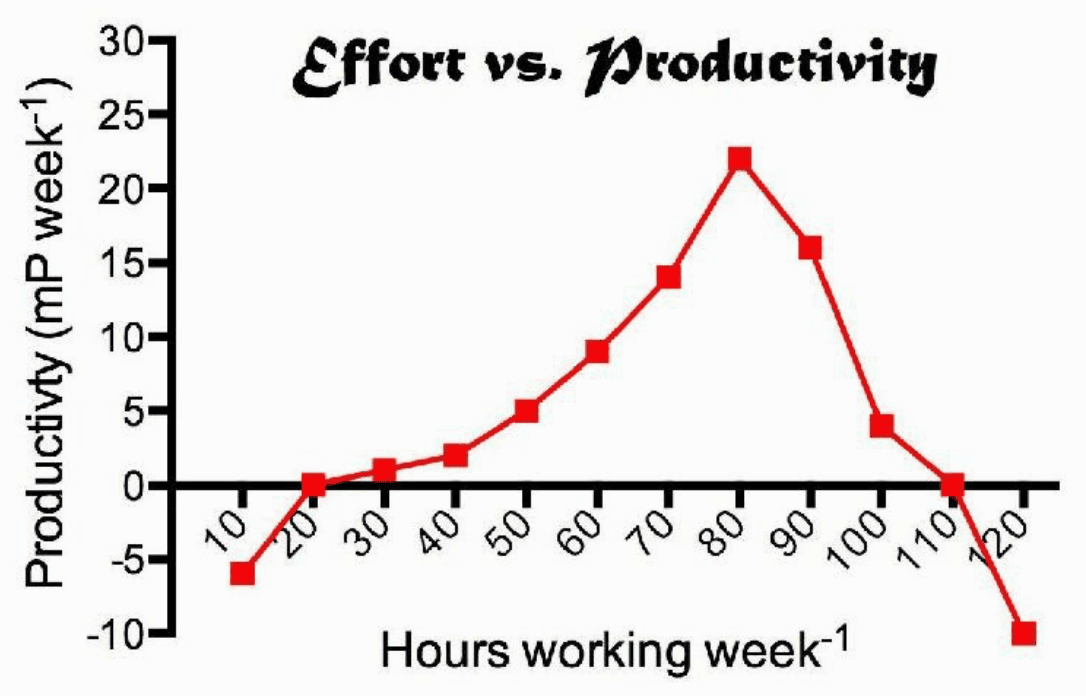 Effort vs. Productivity

Productivty (mP week$^{-1}$)

30
25
20
15
10
5
0
-5
-10

10
20
30
40
50
60
70
80
90
100
110
120

Hours working week$^{-1}$